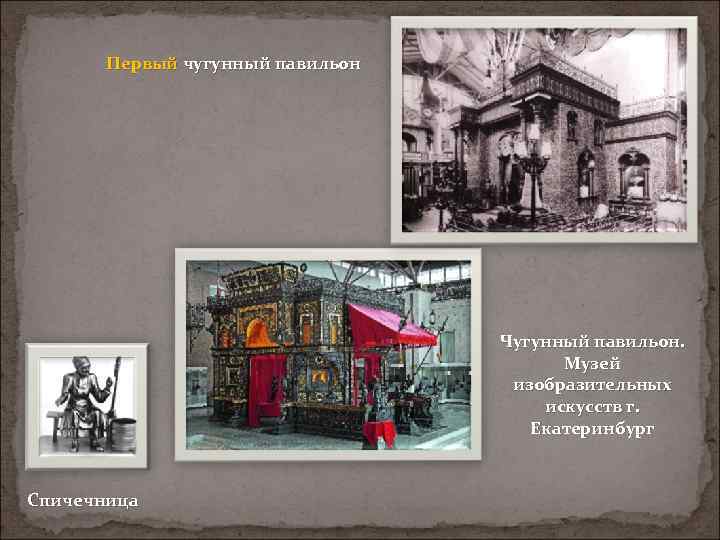 Первый чугунный павильон

Чугунный павильон. Музей изобразительных искусств г. Екатеринбург

Спичечница